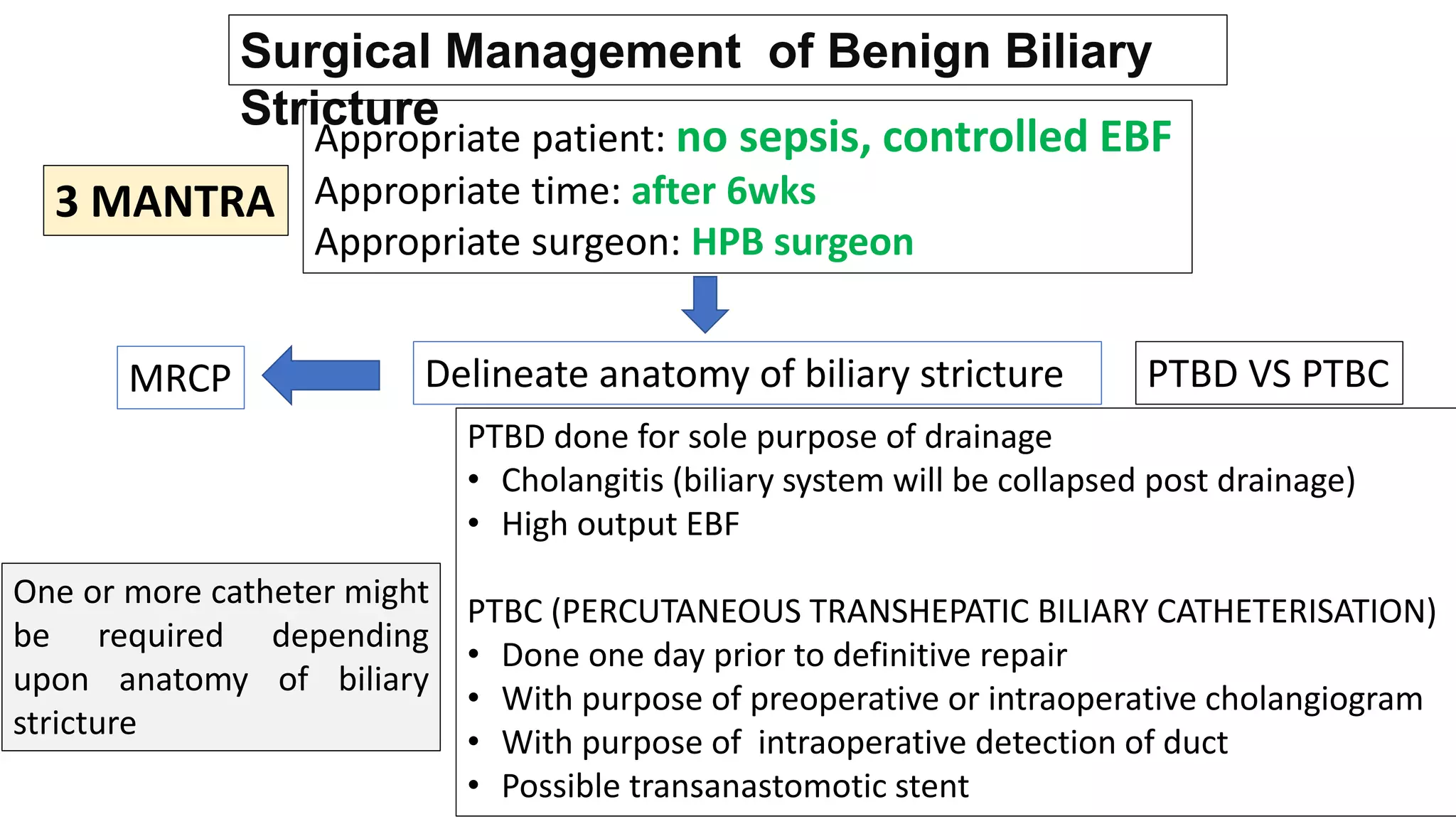 Surgical Management of Benign Biliary Stricture

3 MANTRA

Appropriate patient: no sepsis, controlled EBF
Appropriate time: after 6wks
Appropriate surgeon: HPB surgeon

MRCP

Delineate anatomy of biliary stricture

PTBD VS PTBC

PTBD done for sole purpose of drainage
• Cholangitis (biliary system will be collapsed post drainage)
• High output EBF

PTBC (PERCUTANEOUS TRANSHEPATIC BILIARY CATHETERISATION)
• Done one day prior to definitive repair
• With purpose of preoperative or intraoperative cholangiogram
• With purpose of intraoperative detection of duct
• Possible transanastomotic stent

One or more catheter might be required depending upon anatomy of biliary stricture